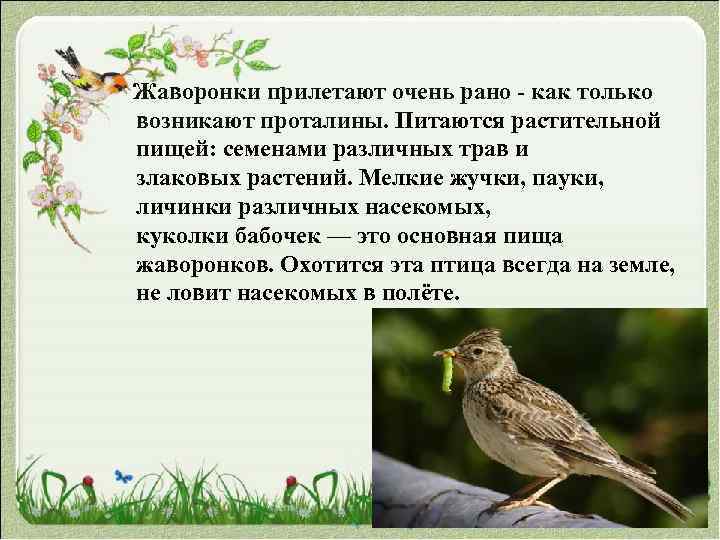 Жаворонки прилетают очень рано - как только возникают проталины. Питаются растительной пищей: семенами различных трав и злаковых растений. Мелкие жучки, пауки, личинки различных насекомых, куколки бабочек — это основная пища жаворонков. Охотится эта птица всегда на земле, не ловит насекомых в полёте.